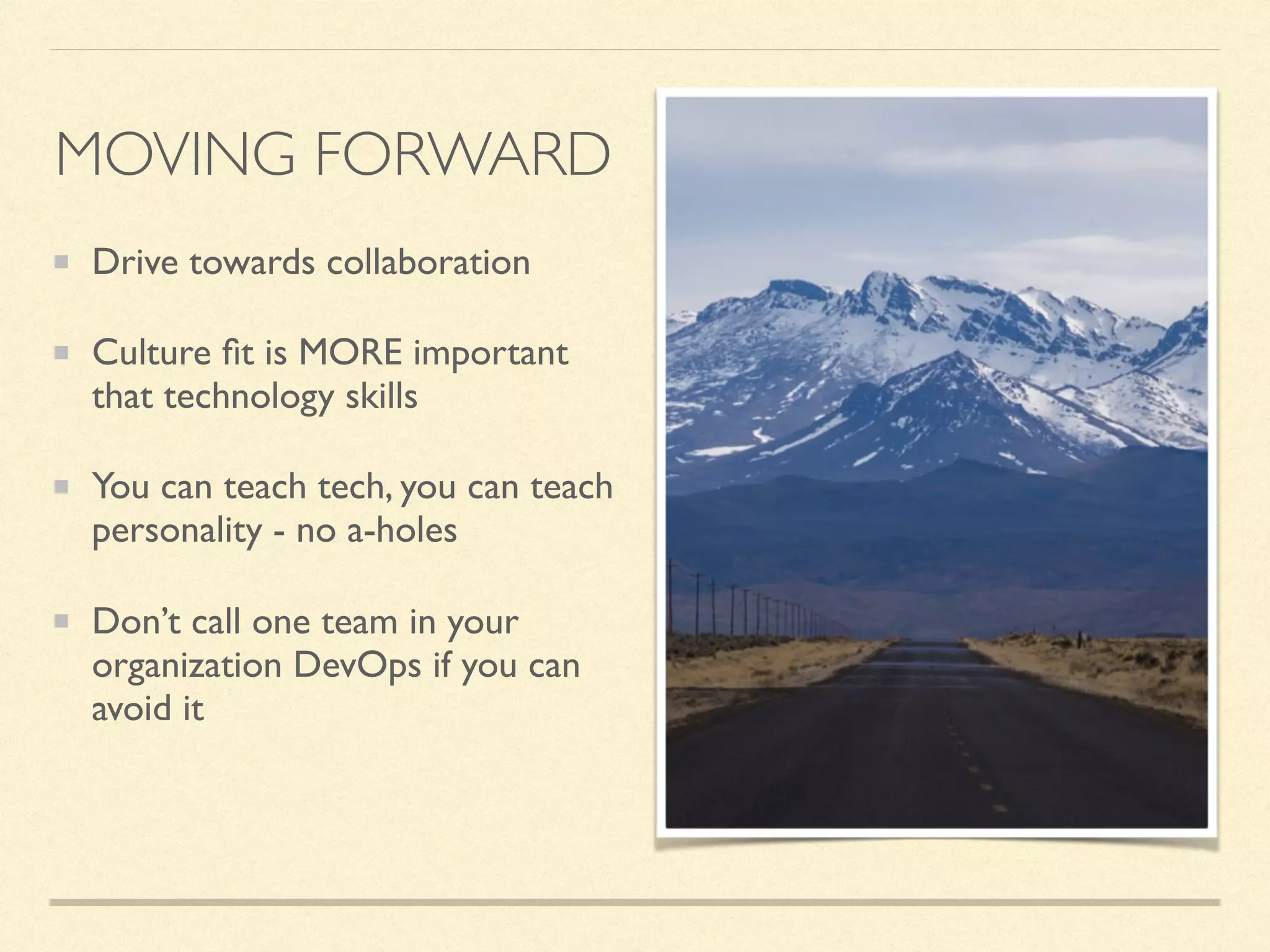 MOVING FORWARD

- Drive towards collaboration
- Culture fit is MORE important that technology skills
- You can teach tech, you can teach personality - no a-holes
- Don't call one team in your organization DevOps if you can avoid it